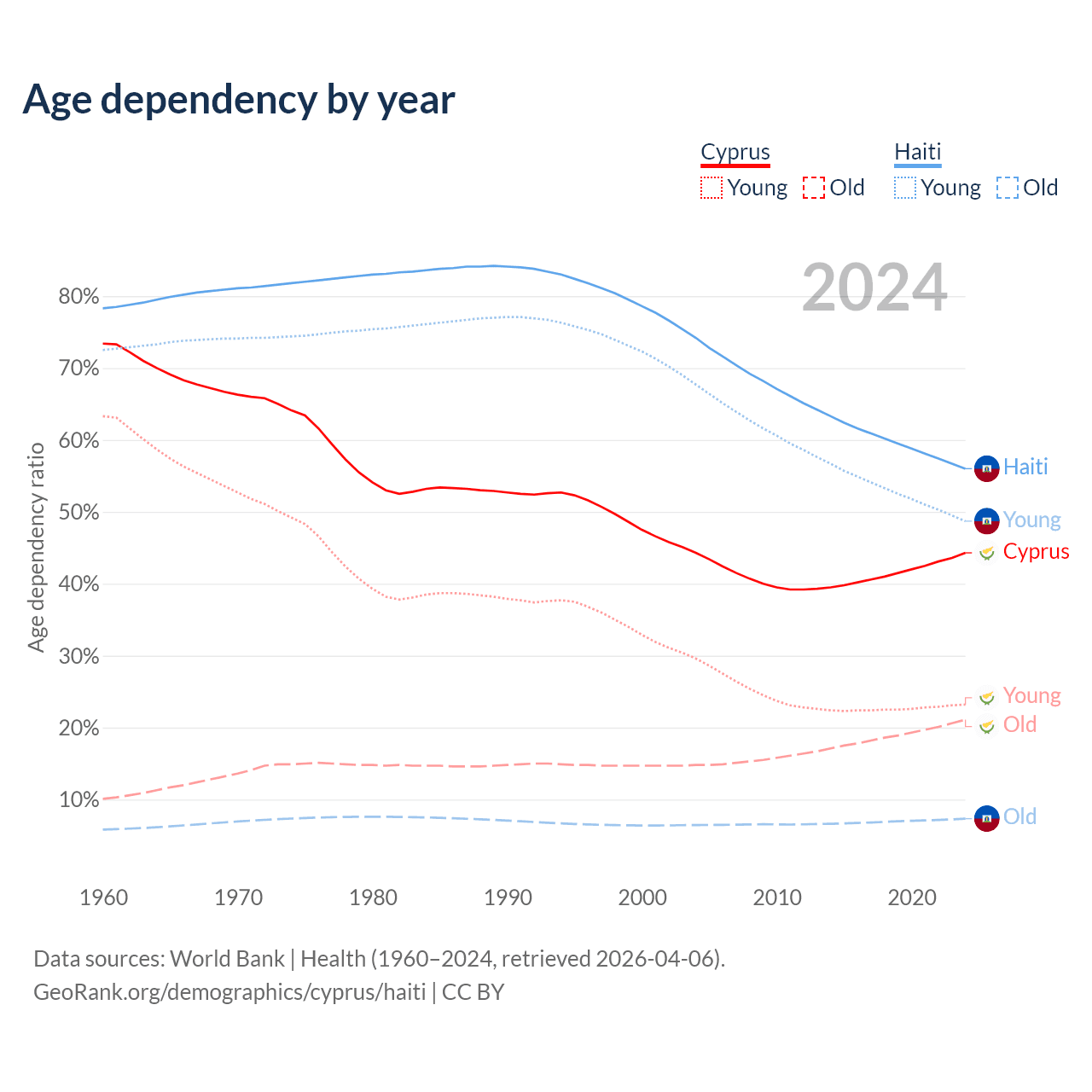 Age dependency by year

Cyprus
Young Old

Haiti
Young Old

2024

Age dependency ratio

80%
70%
60%
50%
40%
30%
20%
10%

Haiti
Young
Cyprus
Young
Old
Old

1960 1970 1980 1990 2000 2010 2020

Data sources: World Bank | Health (1960–2024, retrieved 2026-04-06).
GeoRank.org/demographics/cyprus/haiti | CC BY